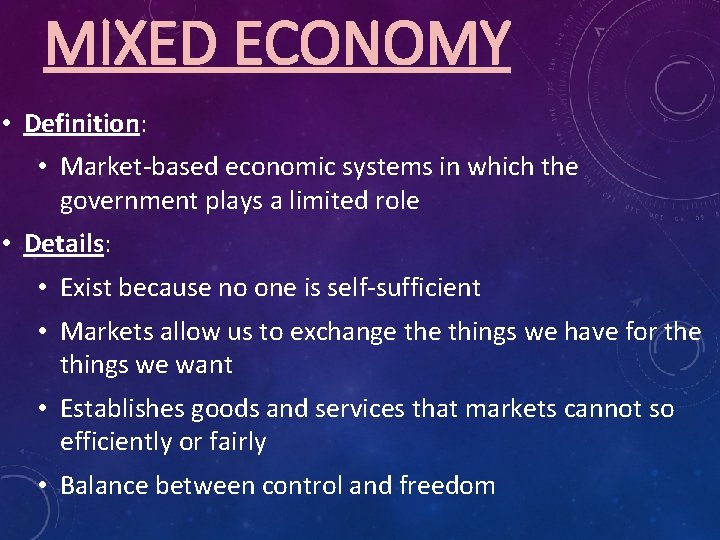 MIXED ECONOMY

• Definition:
  • Market-based economic systems in which the government plays a limited role
• Details:
  • Exist because no one is self-sufficient
  • Markets allow us to exchange the things we have for the things we want
  • Establishes goods and services that markets cannot so efficiently or fairly
  • Balance between control and freedom